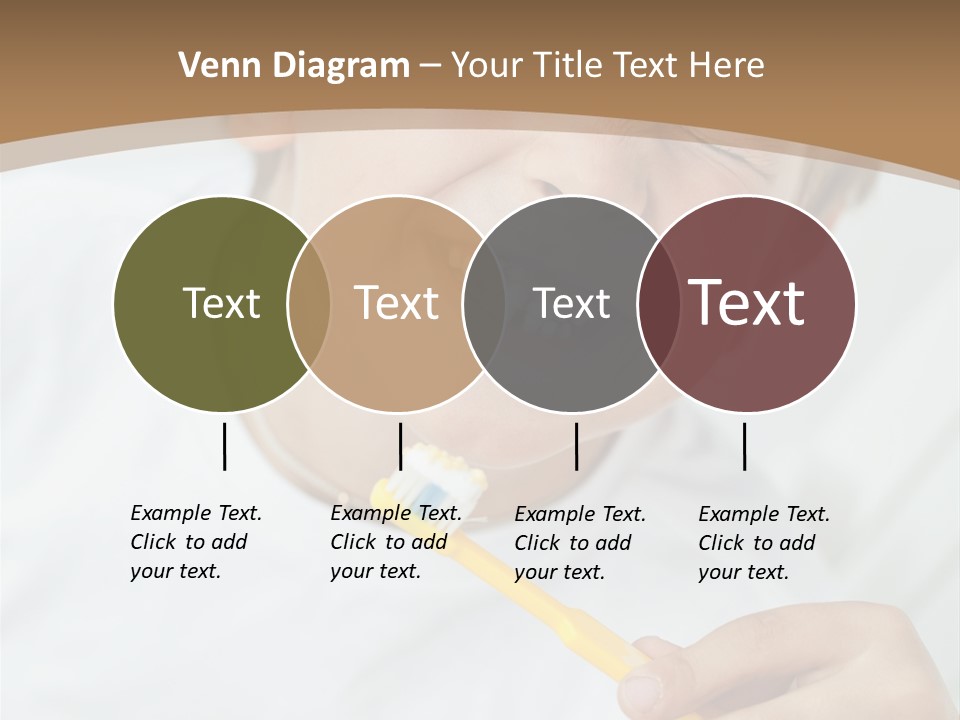 Venn Diagram – Your Title Text Here

Text

Text

Text

Text

Example Text. Click to add your text.

Example Text. Click to add your text.

Example Text. Click to add your text.

Example Text. Click to add your text.